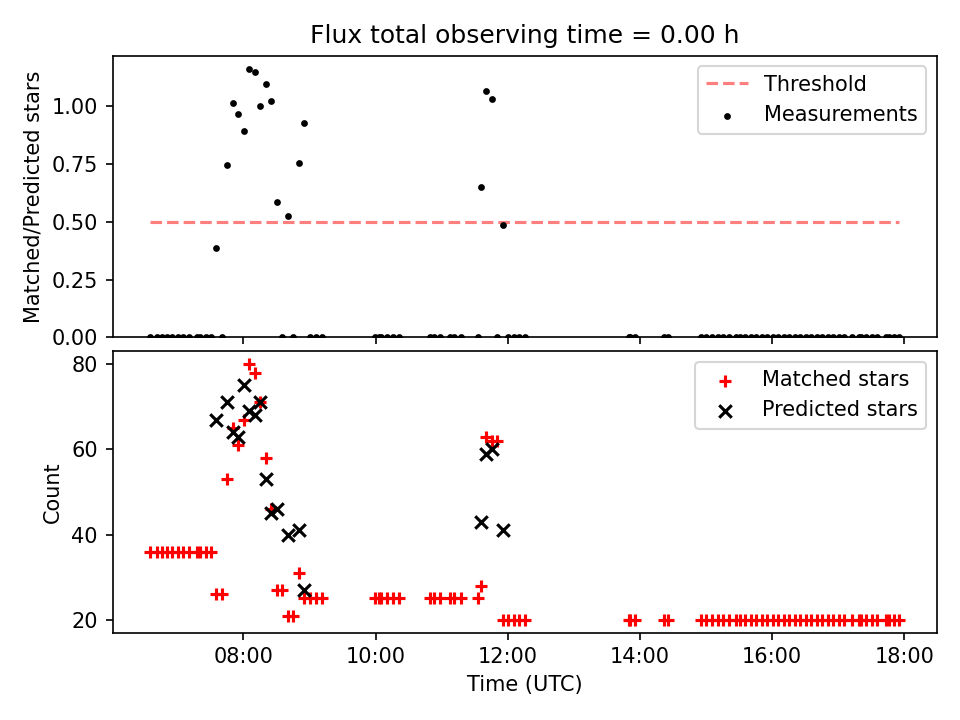 Flux total observing time = 0.00 h

Matched/Predicted stars

1.00
0.75
0.50
0.25
0.00

Threshold
Measurements

Count

80
60
40
20

Matched stars
Predicted stars

08:00
10:00
12:00
14:00
16:00
18:00

Time (UTC)